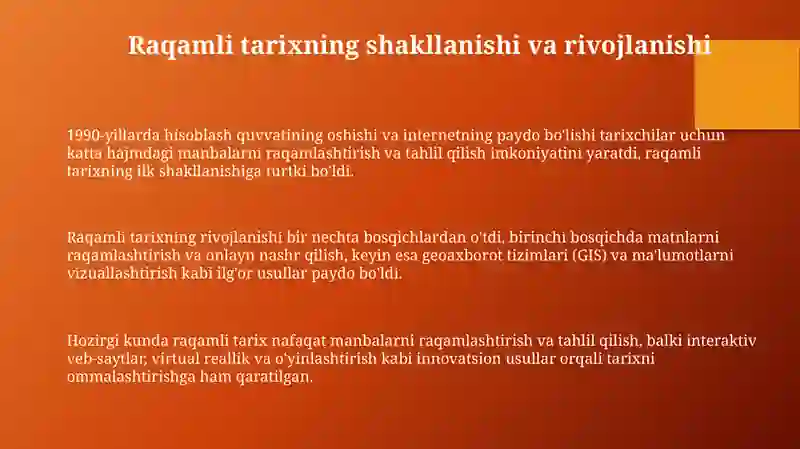 Raqamli tarixning shakllanishi va rivojlanishi

1990-yillarda hisoblash quvvatining oshishi va internetning paydo bo'lishi tarixchilar uchun katta hajmdagi manbalarni raqamlashtirish va tahlil qilish imkoniyatini yaratdi, raqamli tarixning ilk shakllanishiga turtki bo'ldi.

Raqamli tarixning rivojlanishi bir nechta bosqichlardan o'tdi, birinchi bosqichda matnlarni raqamlashtirish va onlayn nashr qilish, keyin esa geoaxborot tizimlari (GIS) va ma'lumotlarni vizuallashtirish kabi ilg'or usullar paydo bo'ldi.

Hozirgi kunda raqamli tarix nafaqat manbalarni raqamlashtirish va tahlil qilish, balki interaktiv veb-saytlar, virtual reallik va o'yinlashtirish kabi innovatsion usullar orqali tarixni ommalashtirishga ham qaratilgan.